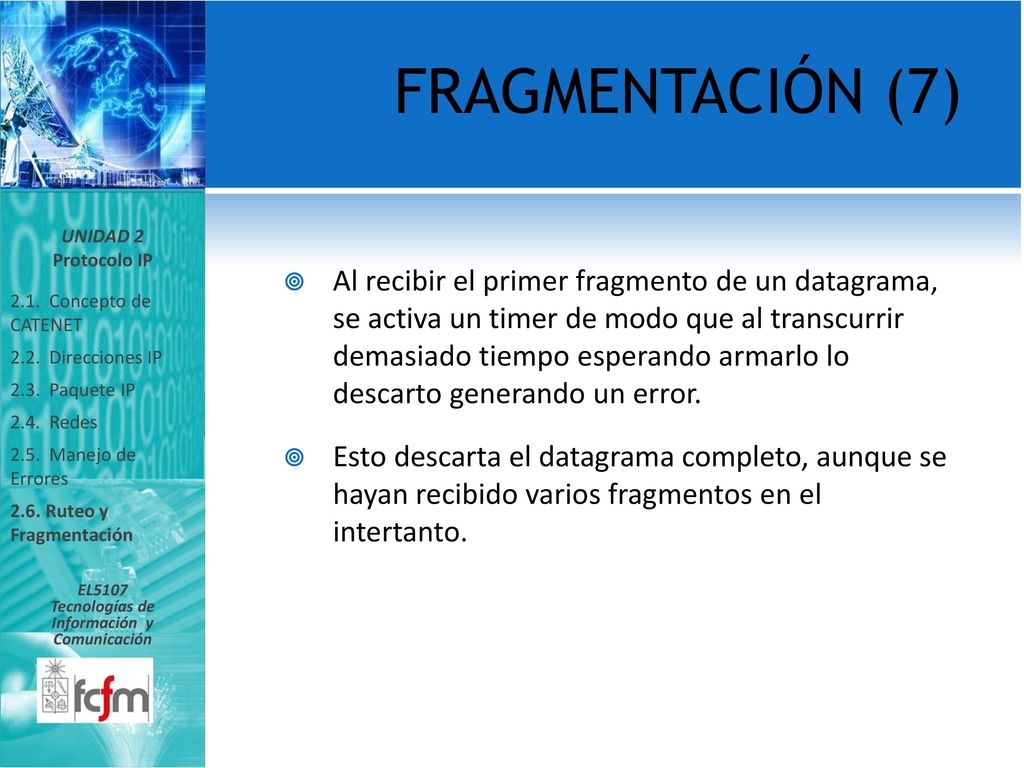 FRAGMENTACIÓN (7)

UNIDAD 2
Protocolo IP

2.1. Concepto de CATENET

2.2. Direcciones IP

2.3. Paquete IP

2.4. Redes

2.5. Manejo de Errores

2.6. Ruteo y Fragmentación

EL5107
Tecnologías de Información y Comunicación

fcfm

Al recibir el primer fragmento de un datagrama, se activa un timer de modo que al transcurrir demasiado tiempo esperando armarlo lo descarto generando un error.

Esto descarta el datagrama completo, aunque se hayan recibido varios fragmentos en el intertanto.